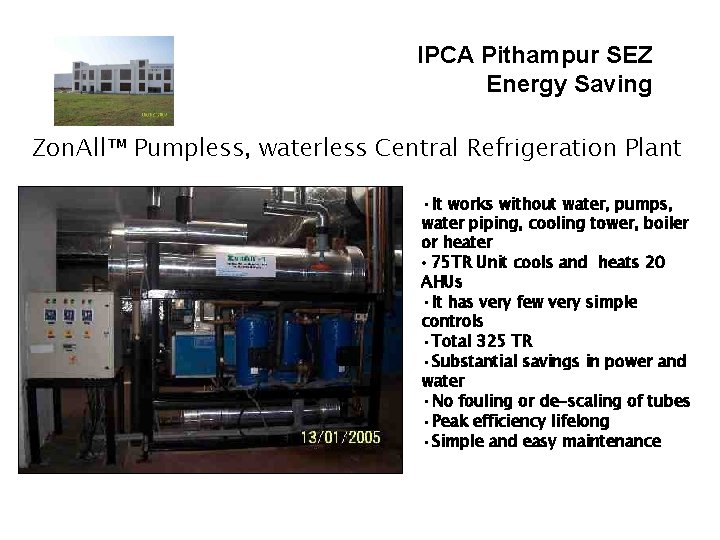 IPCA Pithampur SEZ
Energy Saving

ZonAll™ Pumpless, waterless Central Refrigeration Plant

13/01/2005

· It works without water, pumps, water piping, cooling tower, boiler or heater
· 75TR Unit cools and heats 20 AHUs
· It has very few very simple controls
· Total 325 TR
· Substantial savings in power and water
· No fouling or de-scaling of tubes
· Peak efficiency lifelong
· Simple and easy maintenance